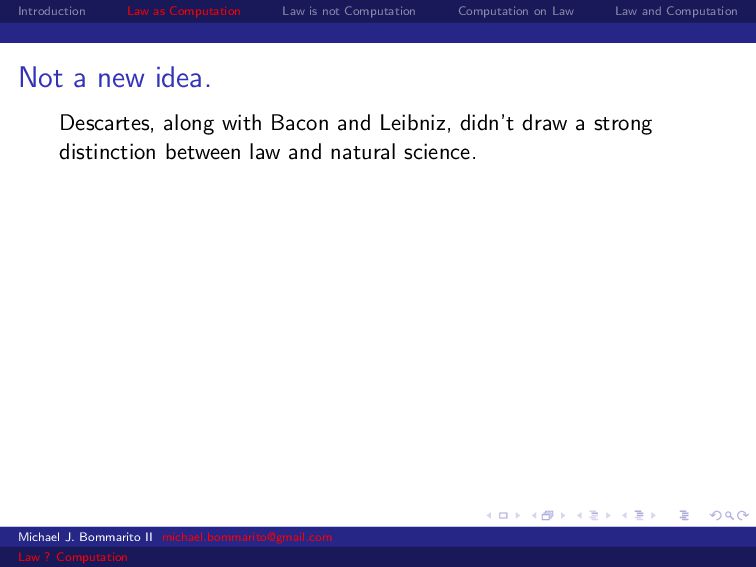 Introduction Law as Computation Law is not Computation Computation on Law Law and Computation

Not a new idea.

Descartes, along with Bacon and Leibniz, didn't draw a strong distinction between law and natural science.

Michael J. Bommarito II michael.bommarito@gmail.com
Law ? Computation